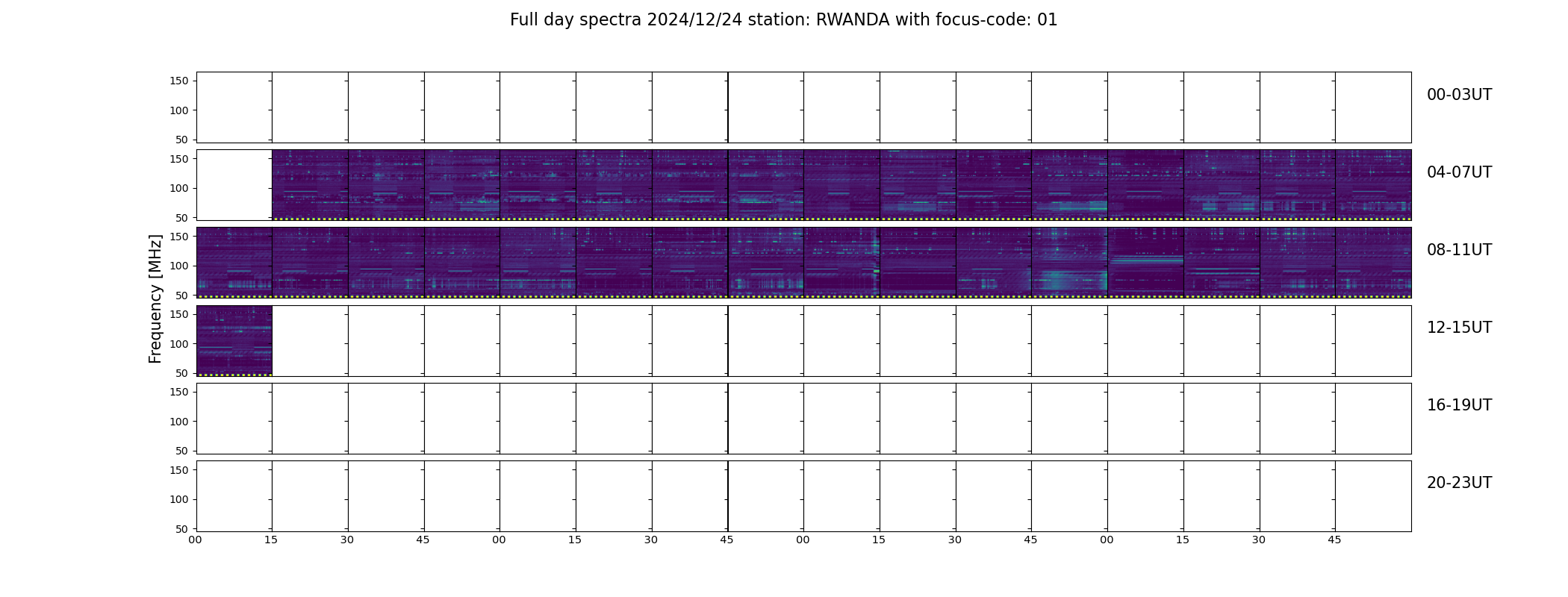 Full day spectra 2024/12/24 station: RWANDA with focus-code: 01

Frequency [MHz]

150
100
50
00-03UT

150
100
50
04-07UT

150
100
50
08-11UT

150
100
50
12-15UT

150
100
50
16-19UT

150
100
50
20-23UT

00 15 30 45 00 15 30 45 00 15 30 45 00 15 30 45